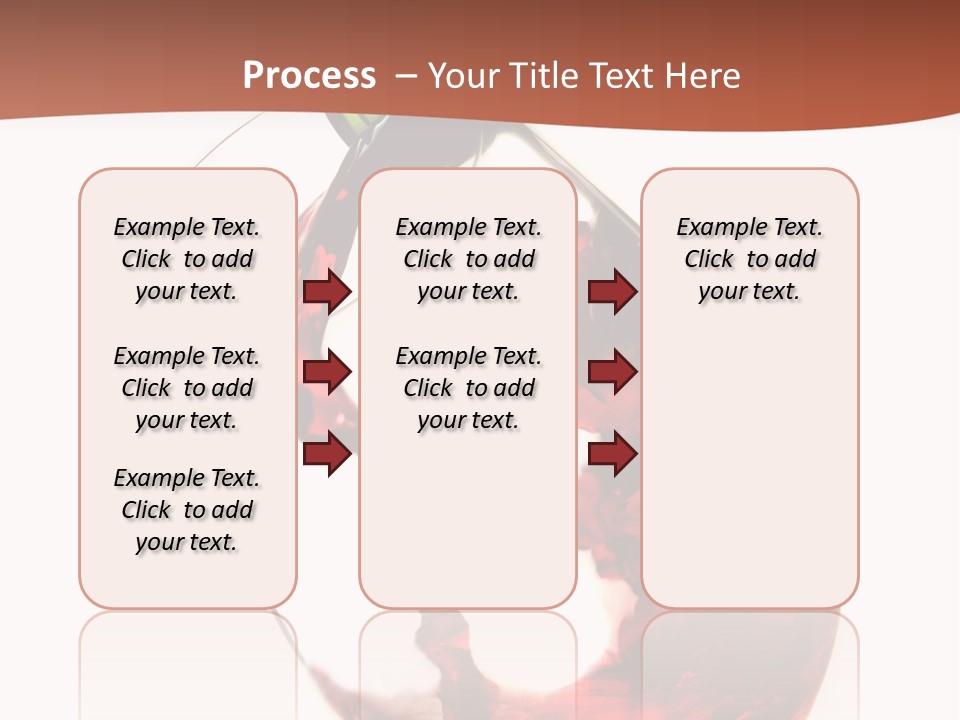 Process – Your Title Text Here

Example Text. Click to add your text.

Example Text. Click to add your text.

Example Text. Click to add your text.

Example Text. Click to add your text.

Example Text. Click to add your text.

Example Text. Click to add your text.